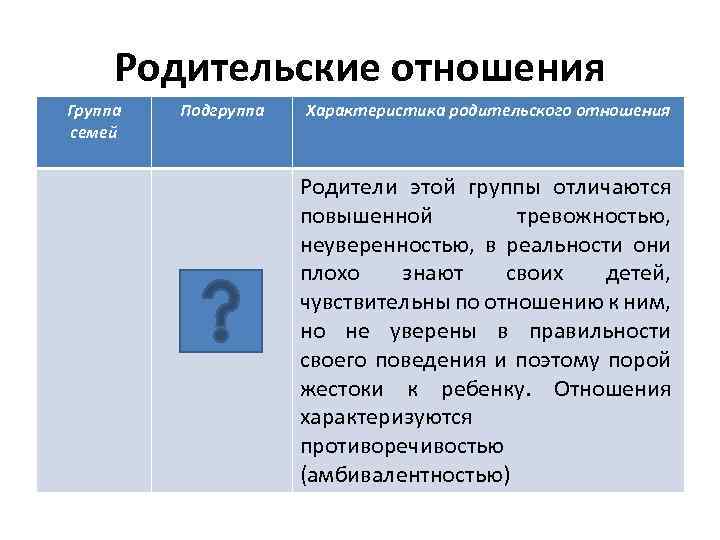 Родительские отношения

| Группа семей | Подгруппа | Характеристика родительского отношения |
|---|---|---|
| | ? | Родители этой группы отличаются повышенной тревожностью, неуверенностью, в реальности они плохо знают своих детей, чувствительны по отношению к ним, но не уверены в правильности своего поведения и поэтому порой жестоки к ребенку. Отношения характеризуются противоречивостью (амбивалентностью) |